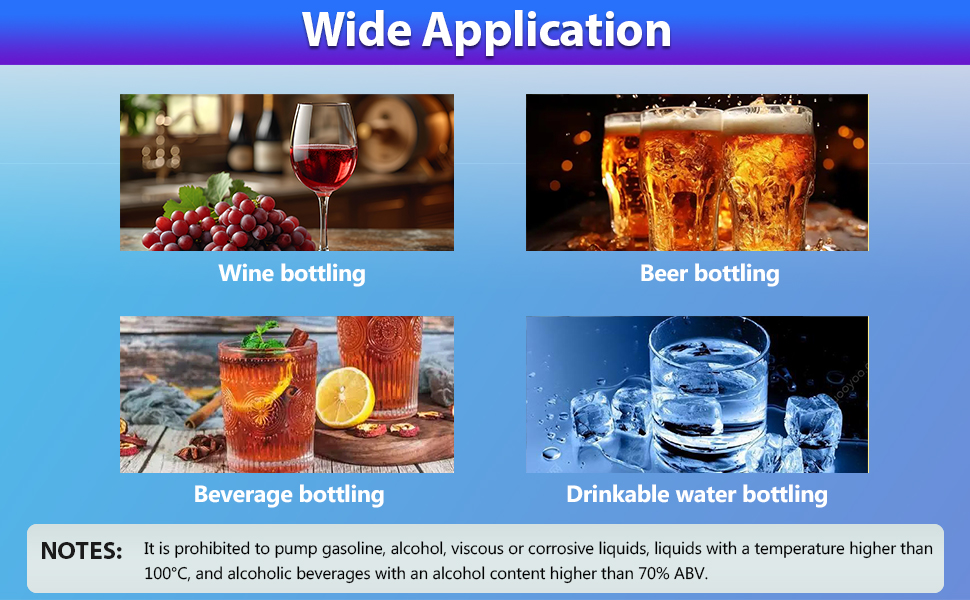 Wide Application

Wine bottling

Beer bottling

Beverage bottling

Drinkable water bottling

NOTES: It is prohibited to pump gasoline, alcohol, viscous or corrosive liquids, liquids with a temperature higher than 100°C, and alcoholic beverages with an alcohol content higher than 70% ABV.